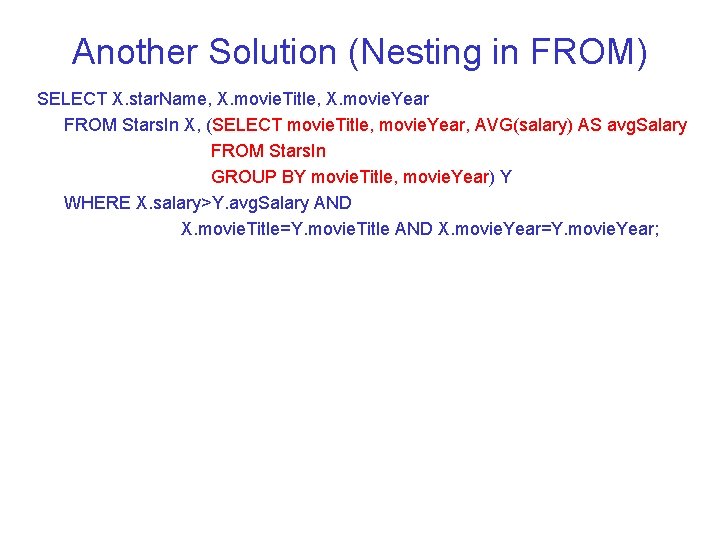 Another Solution (Nesting in FROM)

SELECT X.starName, X.movieTitle, X.movieYear
FROM StarsIn X, (SELECT movieTitle, movieYear, AVG(salary) AS avgSalary
FROM StarsIn
GROUP BY movieTitle, movieYear) Y
WHERE X.salary>Y.avgSalary AND
X.movieTitle=Y.movieTitle AND X.movieYear=Y.movieYear;